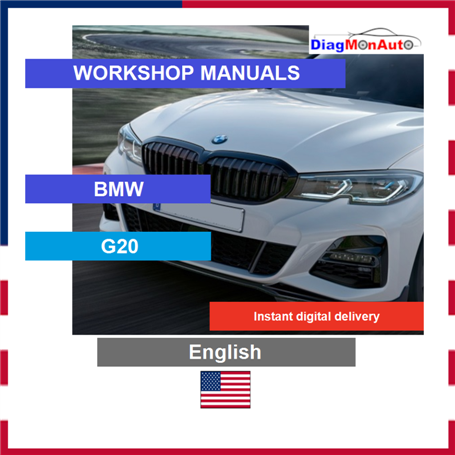 DiagMonAuto

WORKSHOP MANUALS

BMW

G20

Instant digital delivery

English